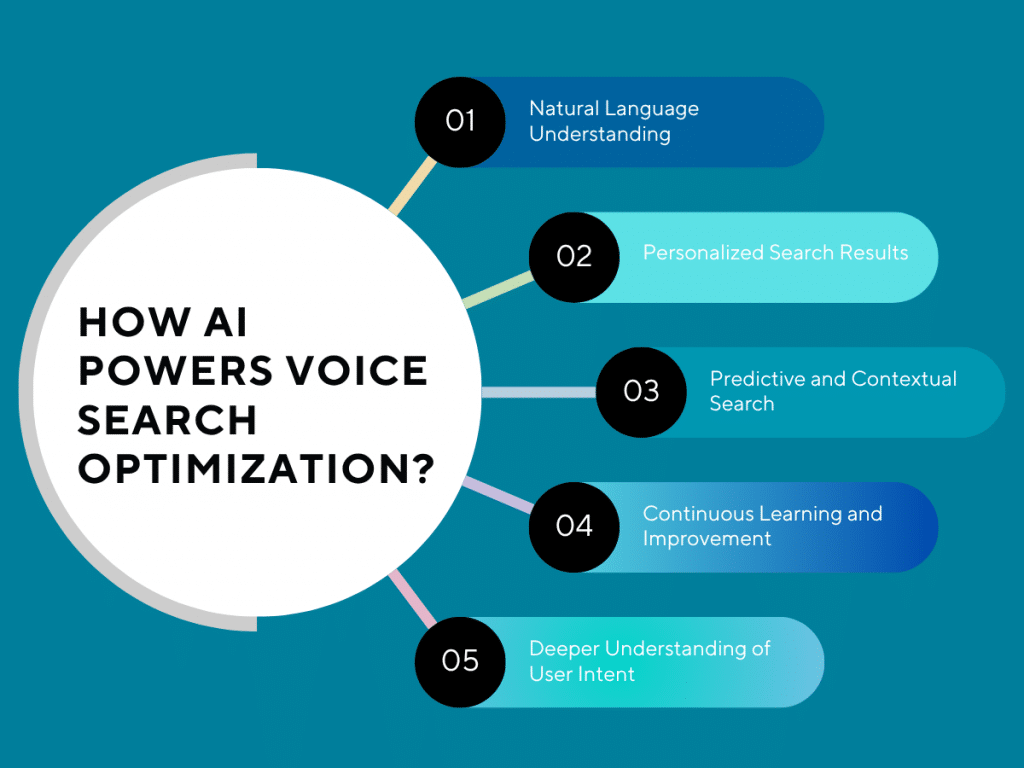 HOW AI POWERS VOICE SEARCH OPTIMIZATION?

01 Natural Language Understanding

02 Personalized Search Results

03 Predictive and Contextual Search

04 Continuous Learning and Improvement

05 Deeper Understanding of User Intent